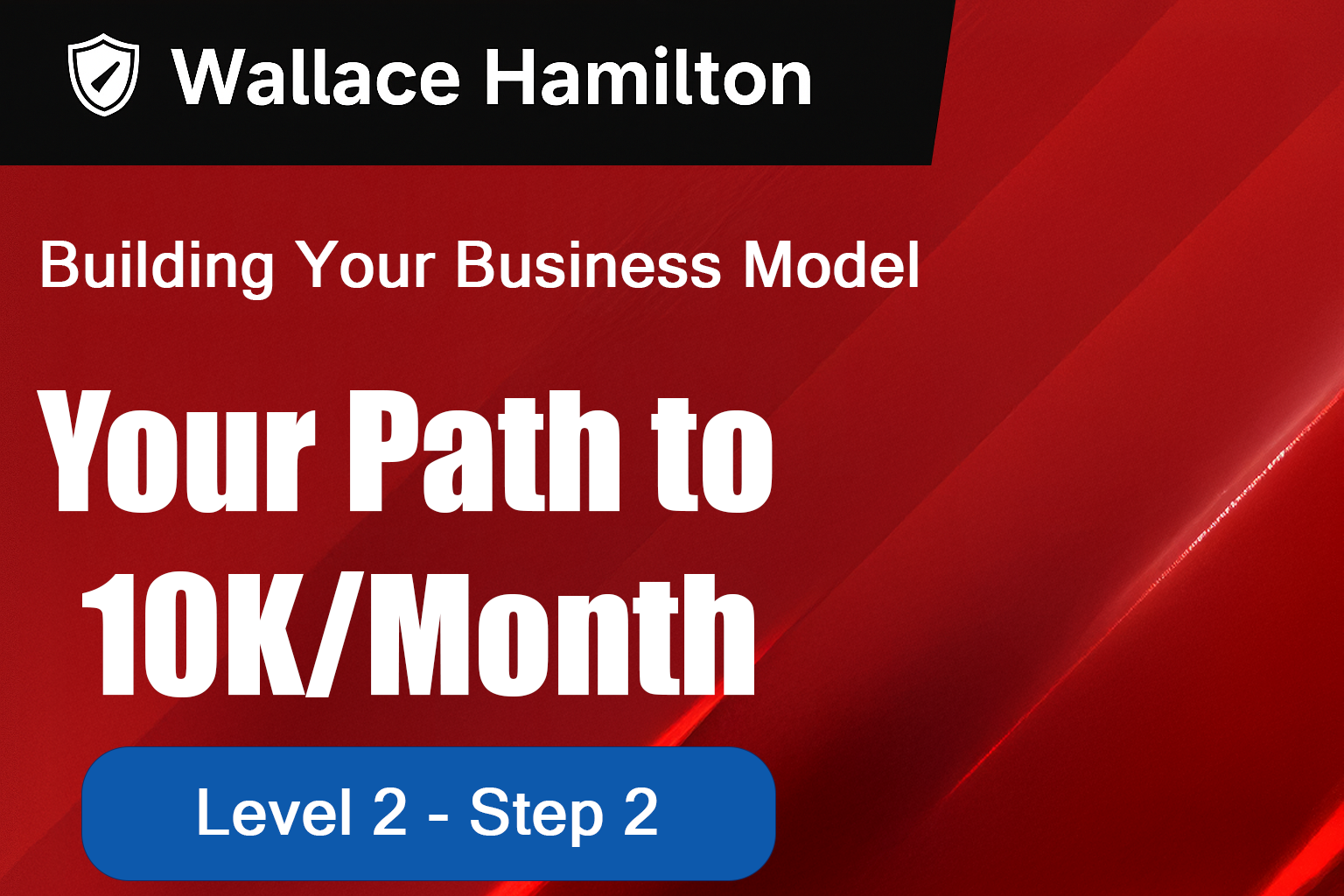 Wallace Hamilton

Building Your Business Model

Your Path to 10K/Month

Level 2 - Step 2